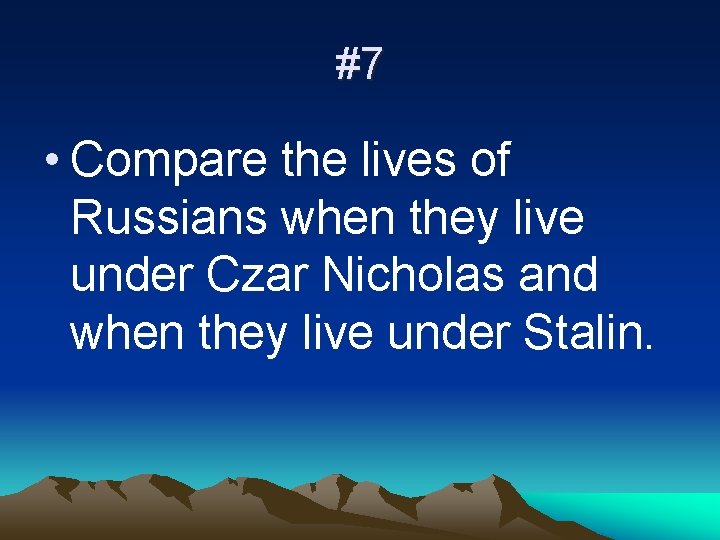 #7

• Compare the lives of Russians when they live under Czar Nicholas and when they live under Stalin.